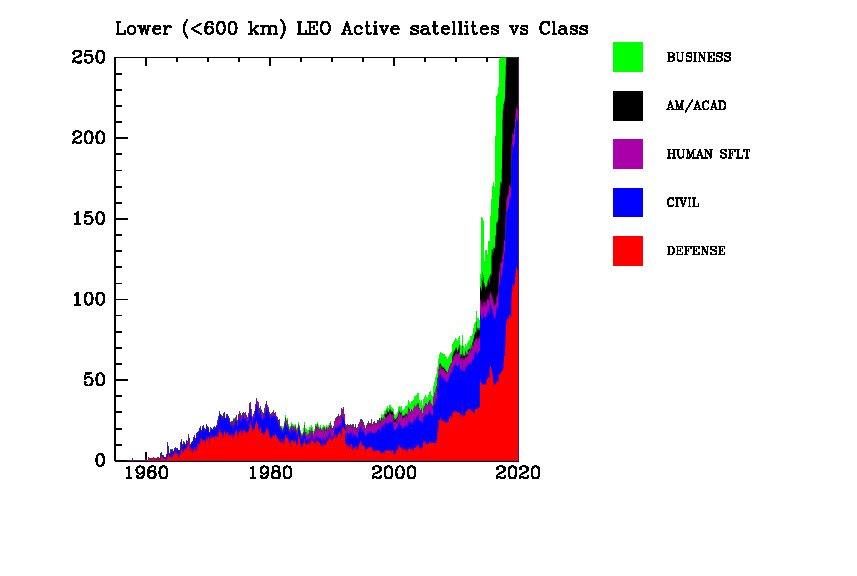 Lower (<600 km) LEO Active satellites vs Class

250
200
150
100
50
0

1960
1980
2000
2020

BUSINESS
AM/ACAD
HUMAN SFLT
CIVIL
DEFENSE